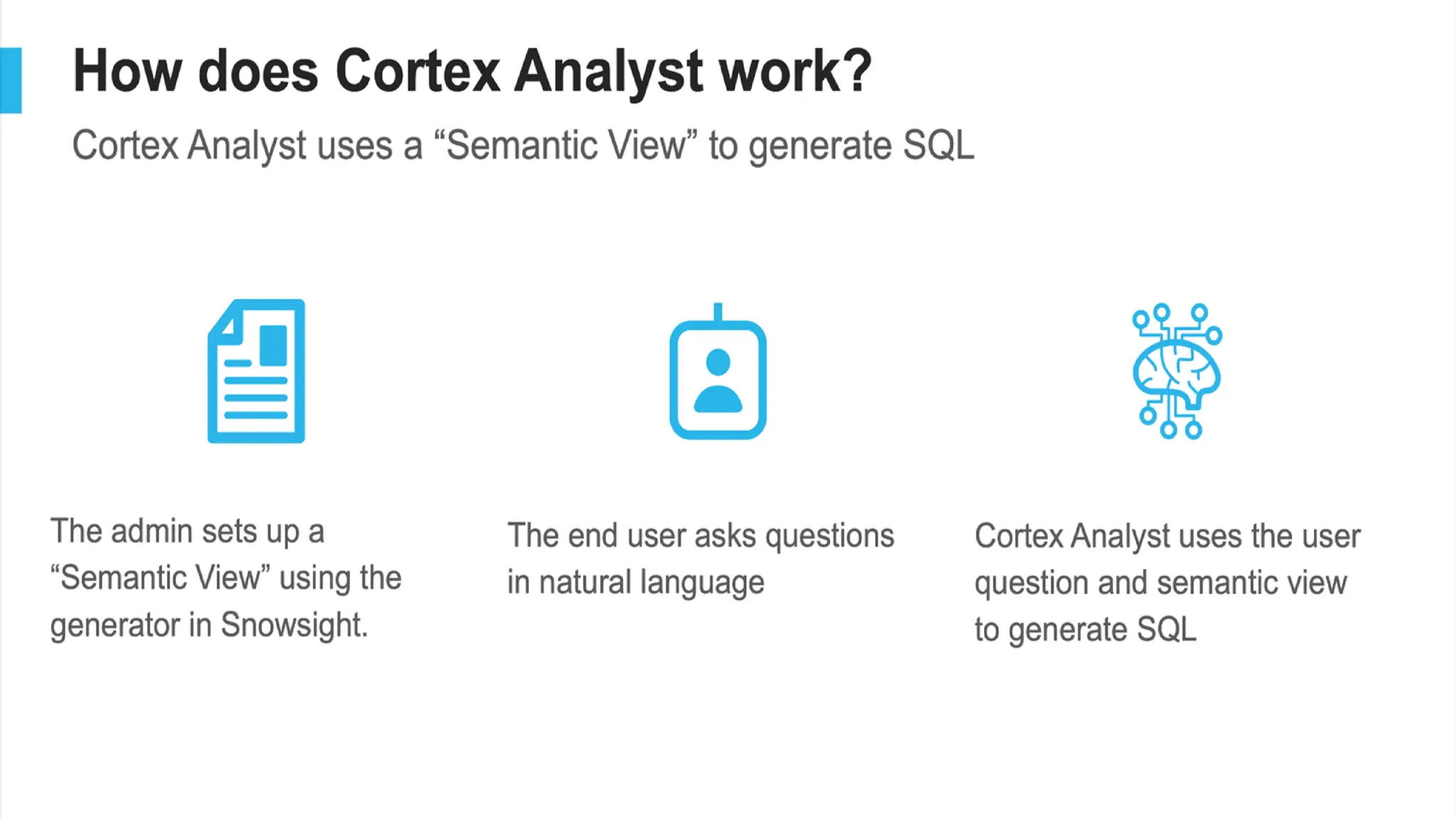 How does Cortex Analyst work?

Cortex Analyst uses a “Semantic View” to generate SQL

The admin sets up a “Semantic View” using the generator in Snowsight.

The end user asks questions in natural language

Cortex Analyst uses the user question and semantic view to generate SQL